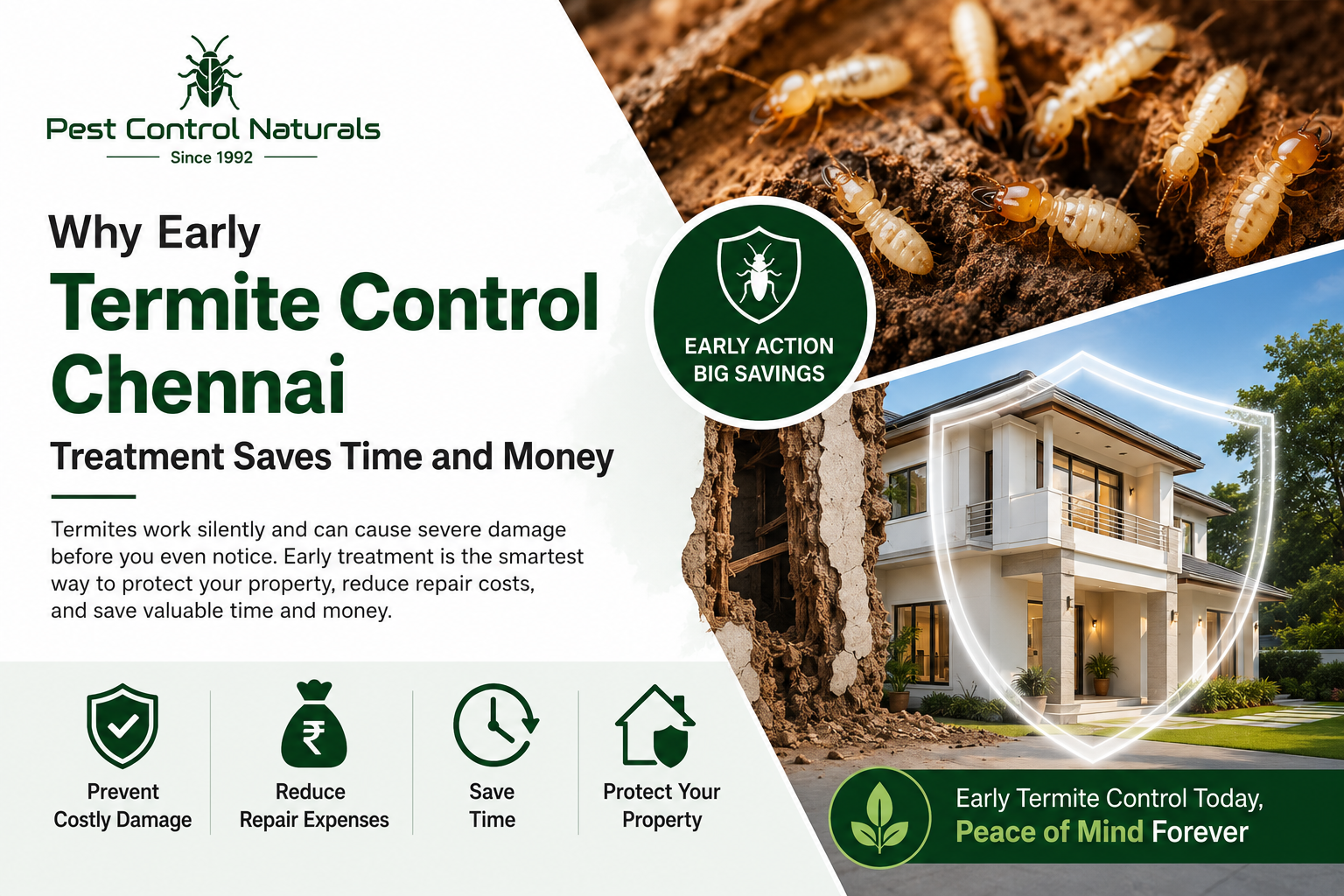 Pest Control Naturals
Since 1992

Why Early
Termite Control Chennai
Treatment Saves Time and Money

Termites work silently and can cause severe damage before you even notice. Early treatment is the smartest way to protect your property, reduce repair costs, and save valuable time and money.

EARLY ACTION BIG SAVINGS

Prevent Costly Damage

₹

Reduce Repair Expenses

Save Time

Protect Your Property

Early Termite Control Today, Peace of Mind Forever